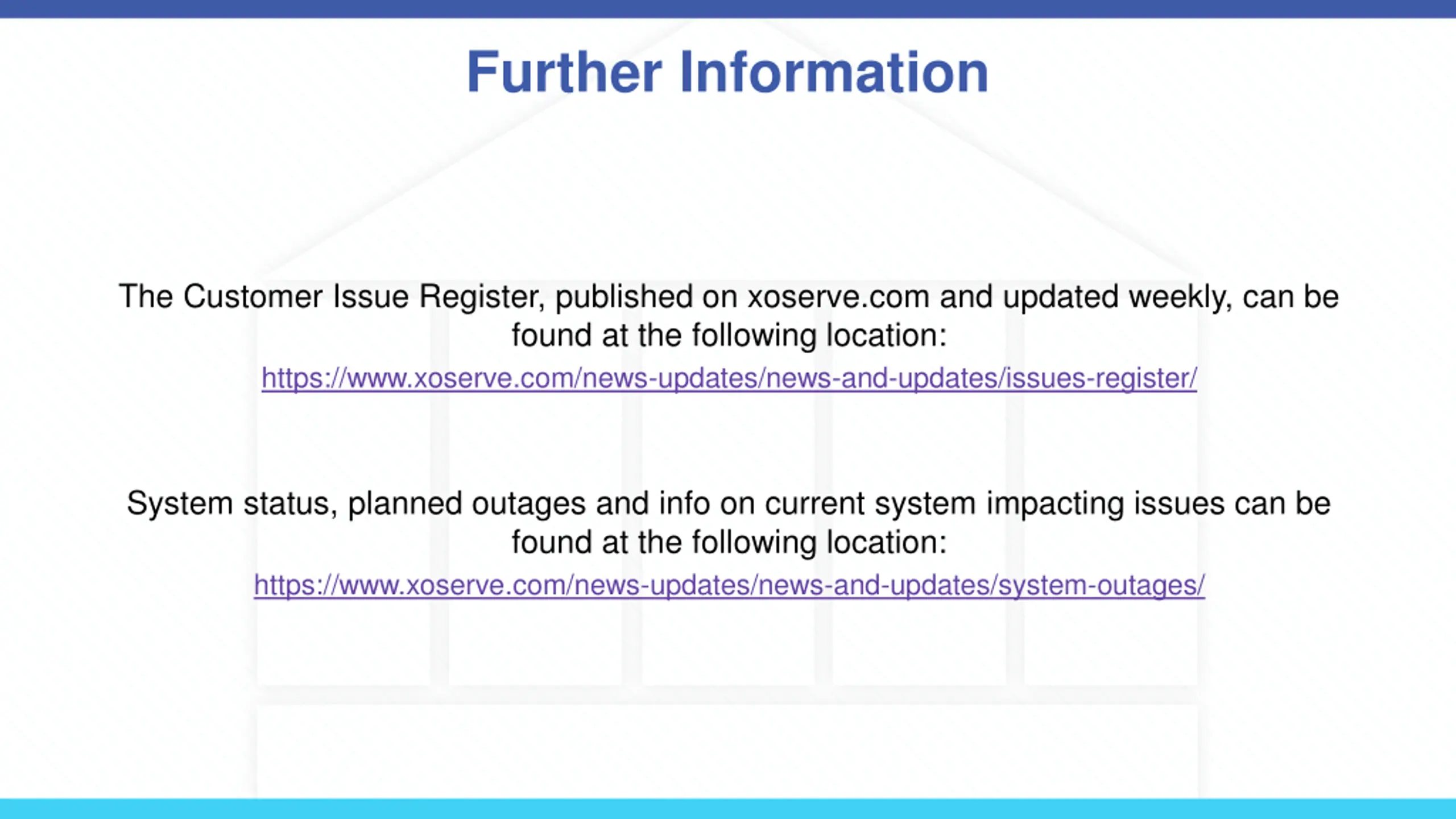 Further Information

The Customer Issue Register, published on xoserve.com and updated weekly, can be found at the following location:
https://www.xoserve.com/news-updates/news-and-updates/issues-register/

System status, planned outages and info on current system impacting issues can be found at the following location:
https://www.xoserve.com/news-updates/news-and-updates/system-outages/